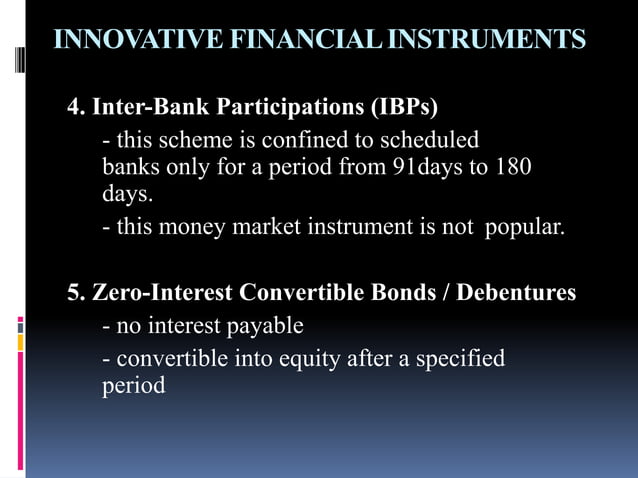 INNOVATIVE FINANCIAL INSTRUMENTS

4. Inter-Bank Participations (IBPs)

- this scheme is confined to scheduled banks only for a period from 91days to 180 days.

- this money market instrument is not popular.

5. Zero-Interest Convertible Bonds / Debentures

- no interest payable

- convertible into equity after a specified period